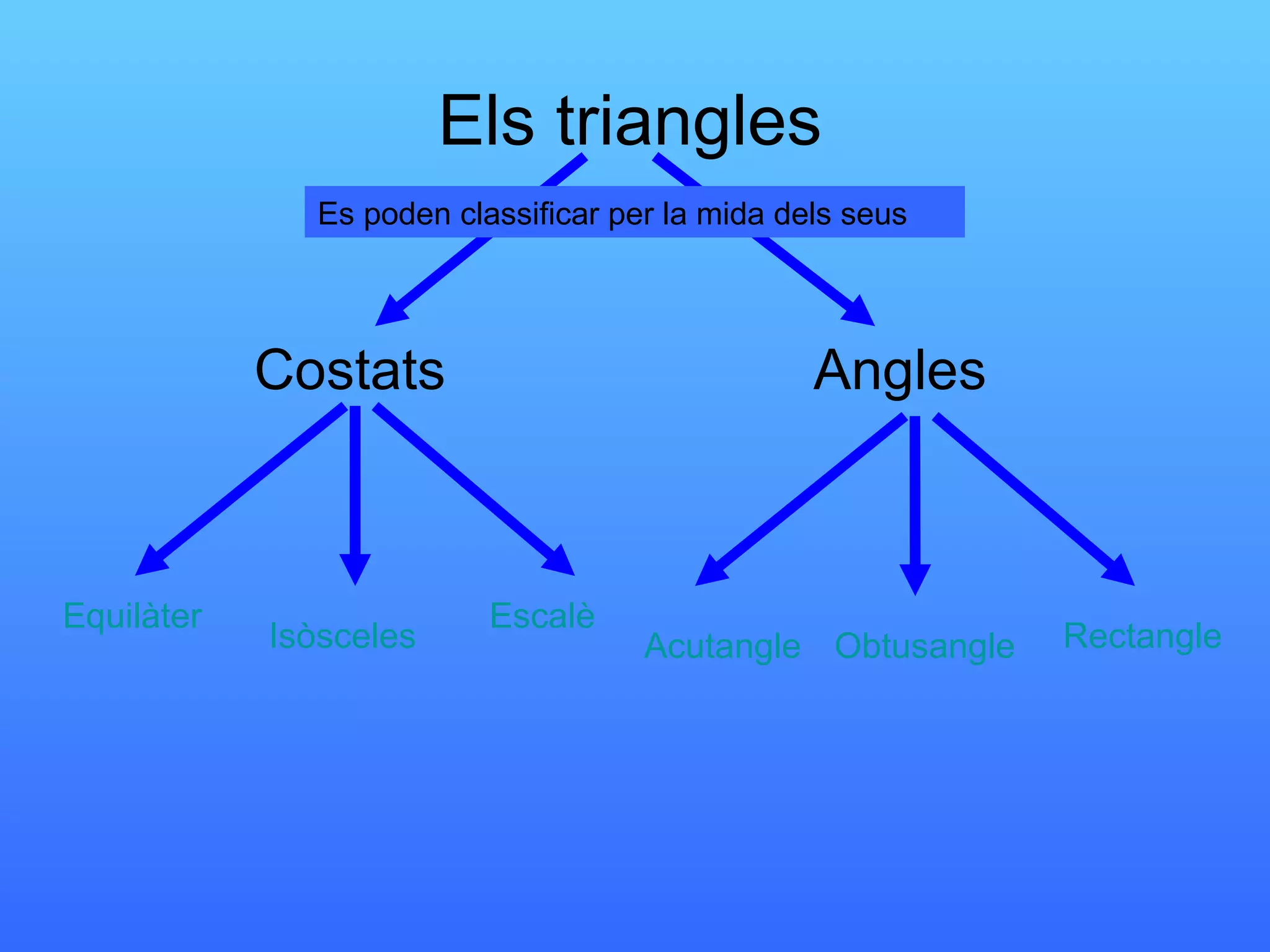 Els triangles

Es poden classificar per la mida dels seus

Costats

Angles

Equilàter

Isòsceles

Escalè

Acutangle

Obtusangle

Rectangle